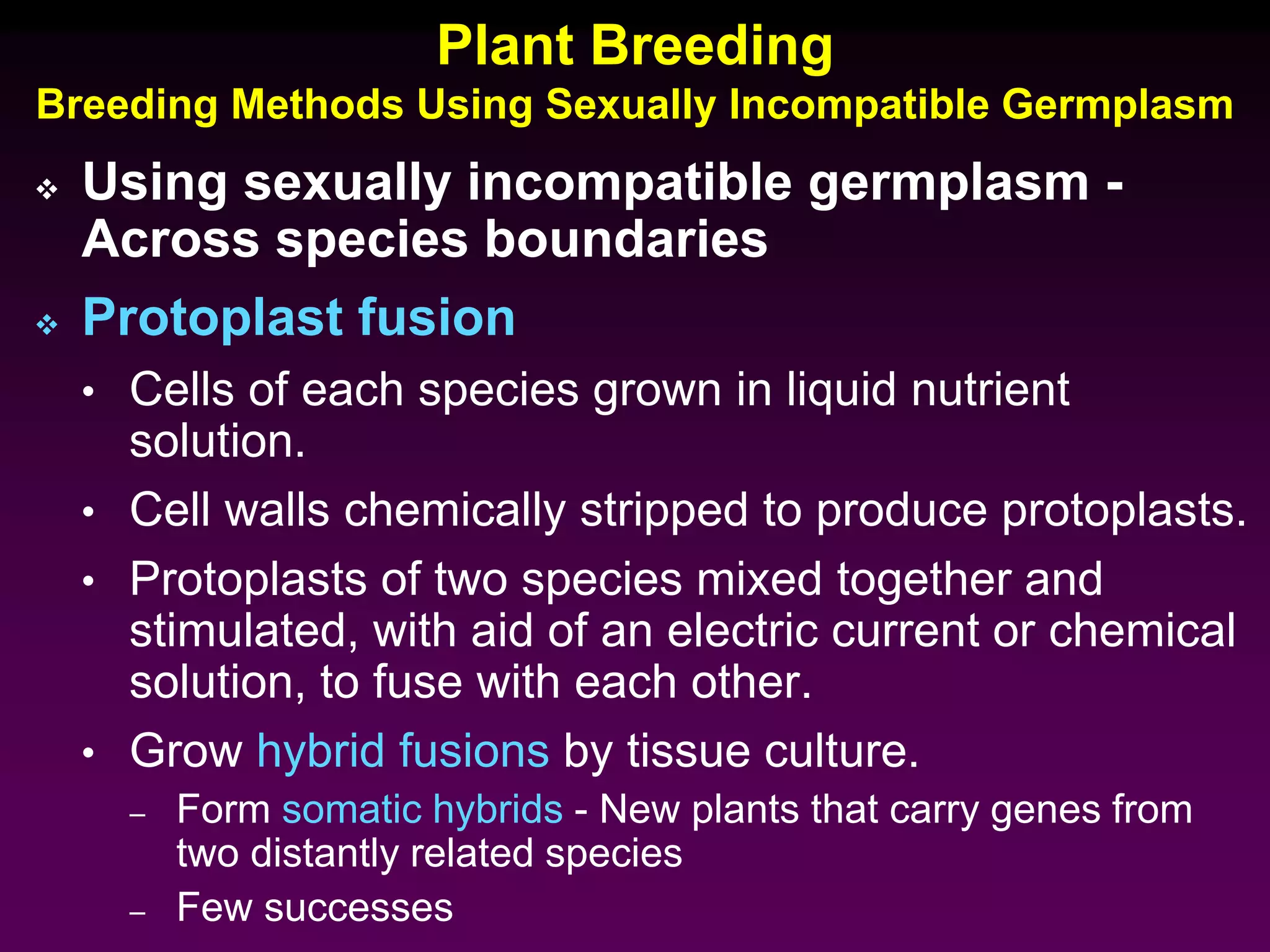 Plant Breeding
Breeding Methods Using Sexually Incompatible Germplasm

❖ Using sexually incompatible germplasm - Across species boundaries

❖ Protoplast fusion

• Cells of each species grown in liquid nutrient solution.

• Cell walls chemically stripped to produce protoplasts.

• Protoplasts of two species mixed together and stimulated, with aid of an electric current or chemical solution, to fuse with each other.

• Grow hybrid fusions by tissue culture.

– Form somatic hybrids - New plants that carry genes from two distantly related species

– Few successes